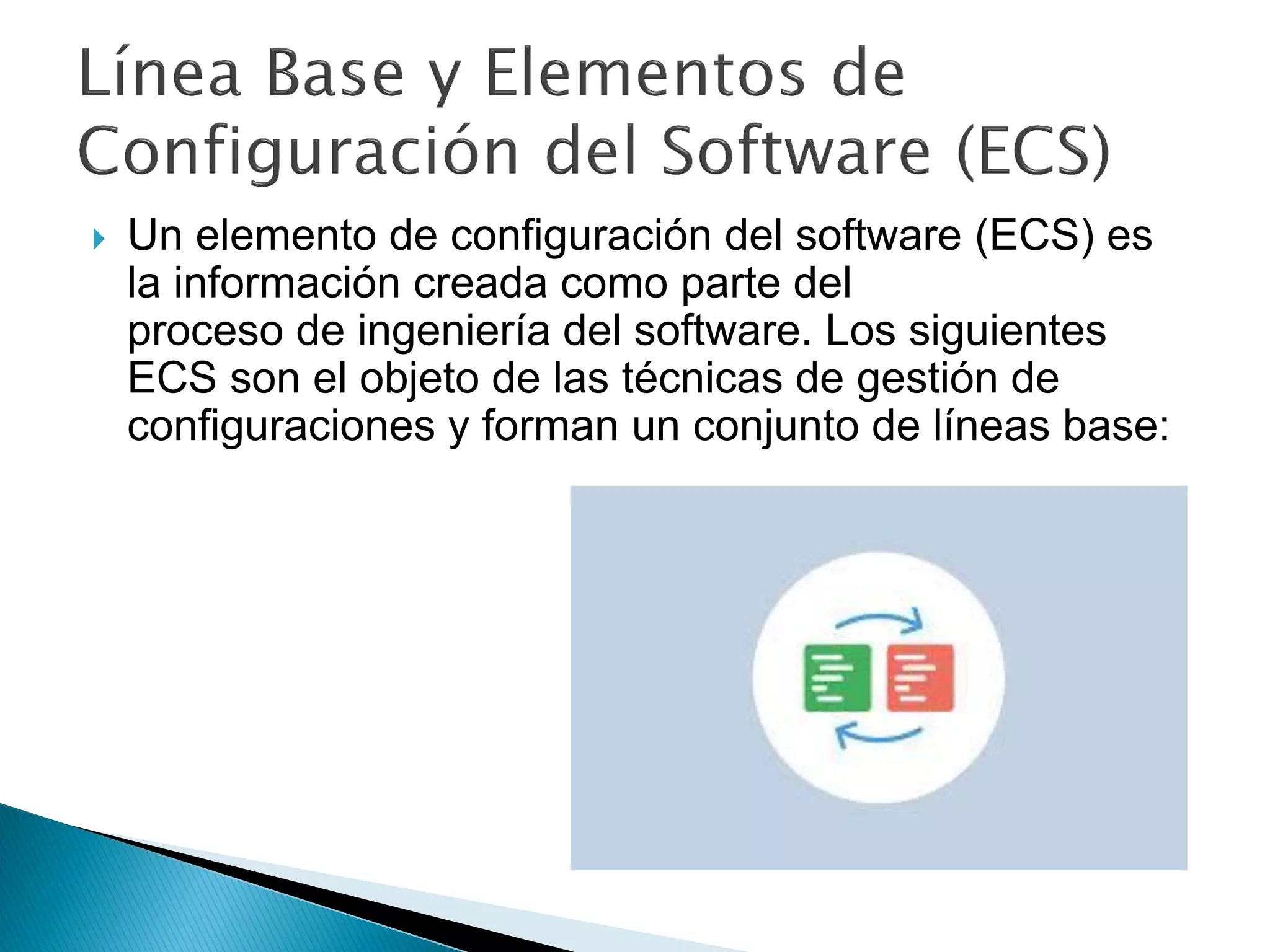 Línea Base y Elementos de Configuración del Software (ECS)

Un elemento de configuración del software (ECS) es la información creada como parte del proceso de ingeniería del software. Los siguientes ECS son el objeto de las técnicas de gestión de configuraciones y forman un conjunto de líneas base: